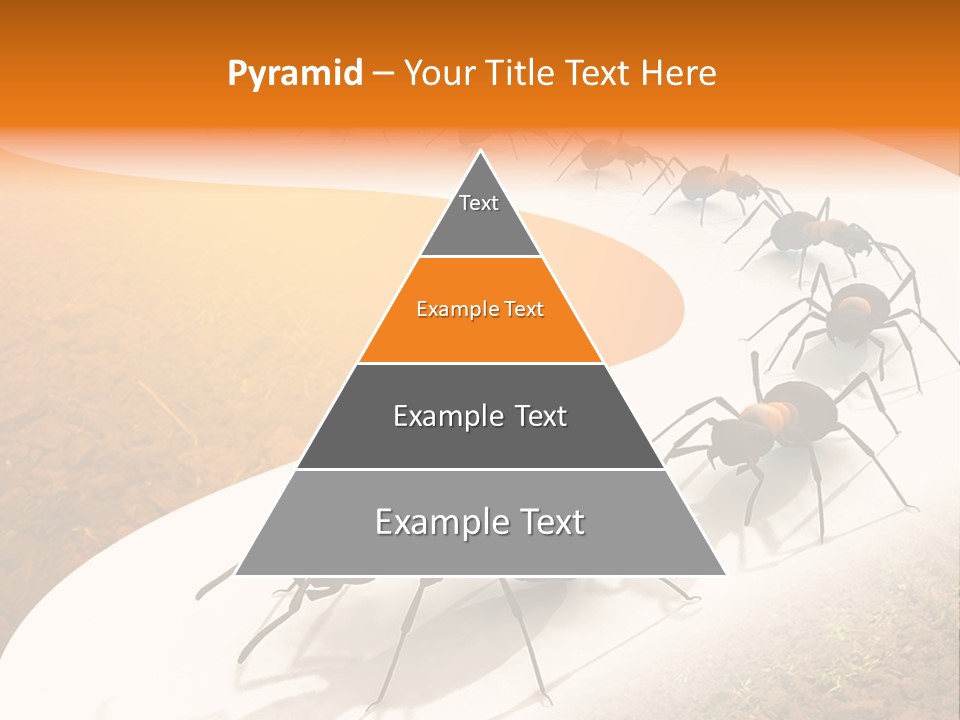 Pyramid – Your Title Text Here

Text

Example Text

Example Text

Example Text